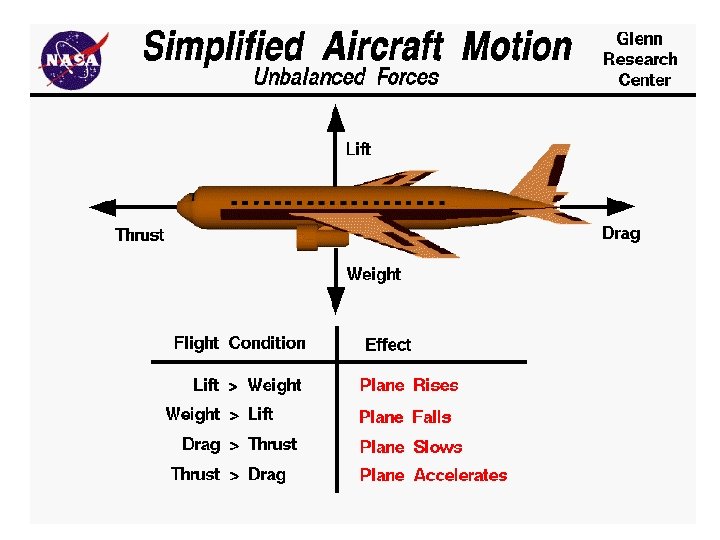 NASA

Simplified Aircraft Motion
Unbalanced Forces

Glenn Research Center

Lift

Thrust

Drag

Weight

| Flight Condition | Effect |
|---|---|
| Lift > Weight | Plane Rises |
| Weight > Lift | Plane Falls |
| Drag > Thrust | Plane Slows |
| Thrust > Drag | Plane Accelerates |